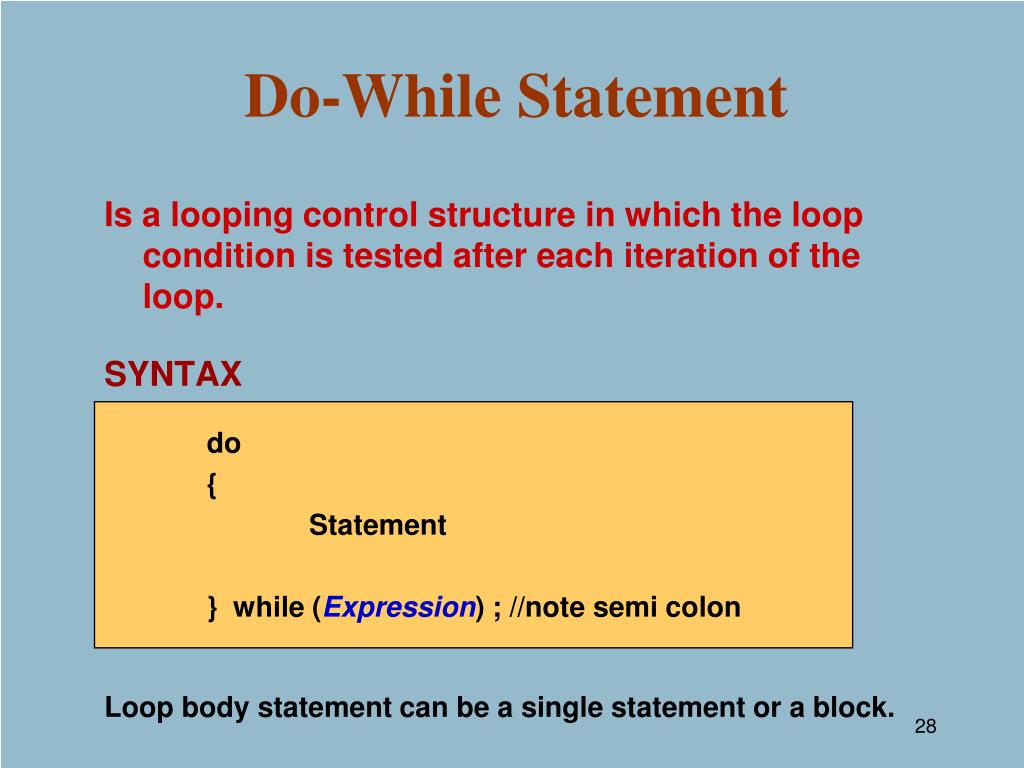 Do-While Statement

Is a looping control structure in which the loop condition is tested after each iteration of the loop.

SYNTAX

do
{
Statement

} while (Expression) ; //note semi colon

Loop body statement can be a single statement or a block.

28